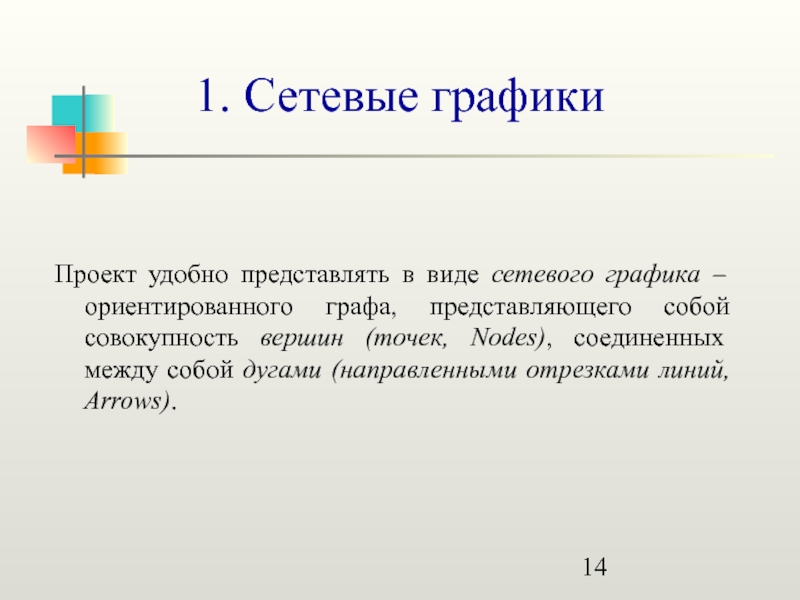 1. Сетевые графики

Проект удобно представлять в виде сетевого графика – ориентированного графа, представляющего собой совокупность вершин (точек, Nodes), соединенных между собой дугами (направленными отрезками линий, Arrows).

14